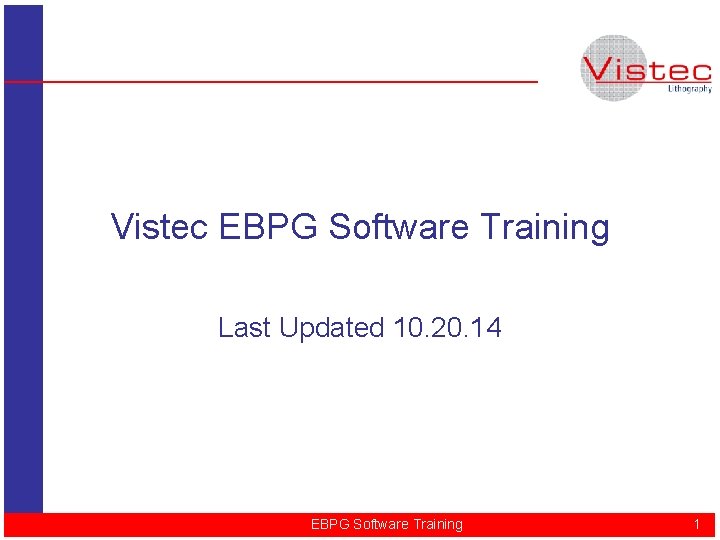 Vistec
Lithography

Vistec EBPG Software Training

Last Updated 10.20.14

EBPG Software Training

1